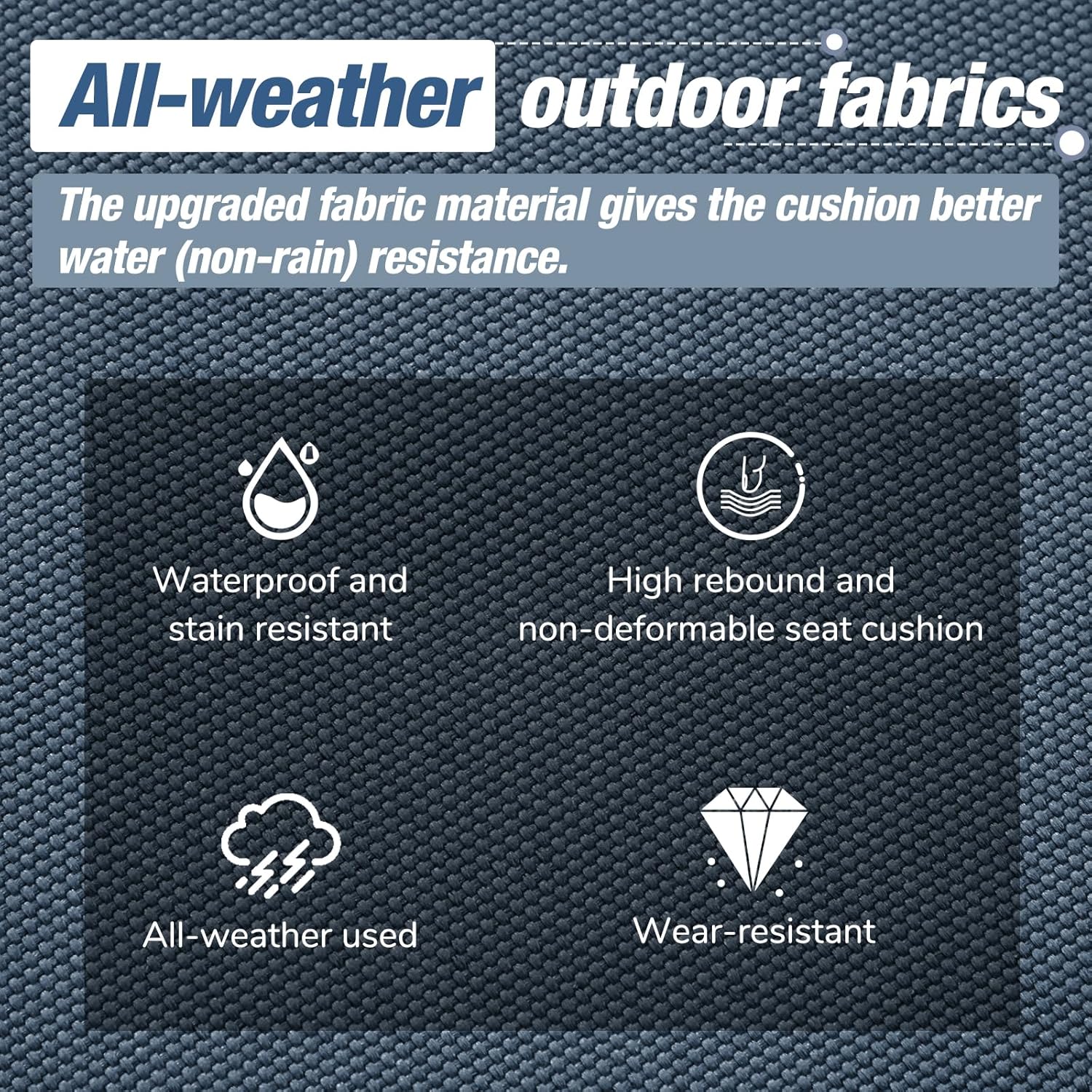 All-weather outdoor fabrics

The upgraded fabric material gives the cushion better water (non-rain) resistance.

Waterproof and stain resistant

High rebound and non-deformable seat cushion

All-weather used

Wear-resistant